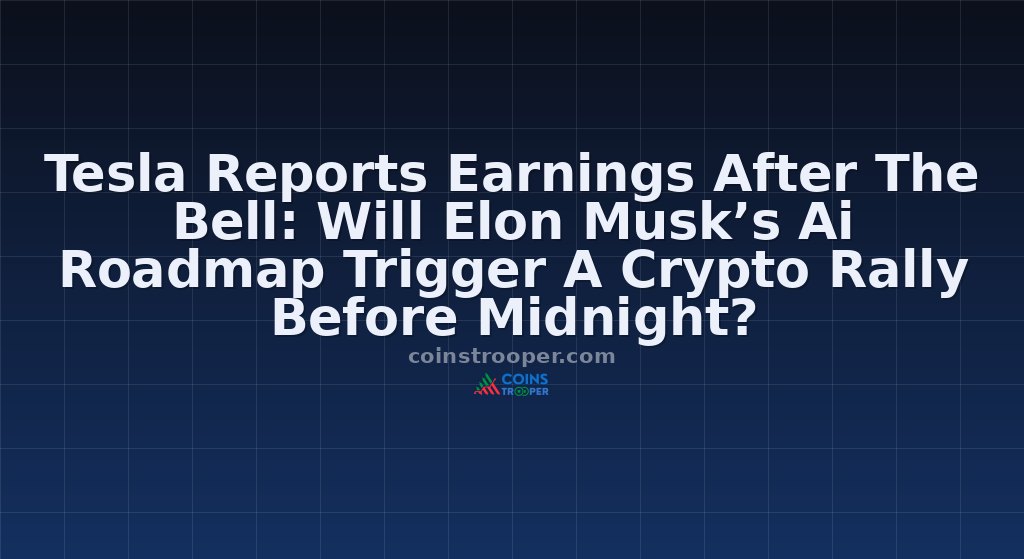 Tesla Reports Earnings After The Bell: Will Elon Musk’s Ai Roadmap Trigger A Crypto Rally Before Midnight?

coinstrooper.com

COINS TROOPER